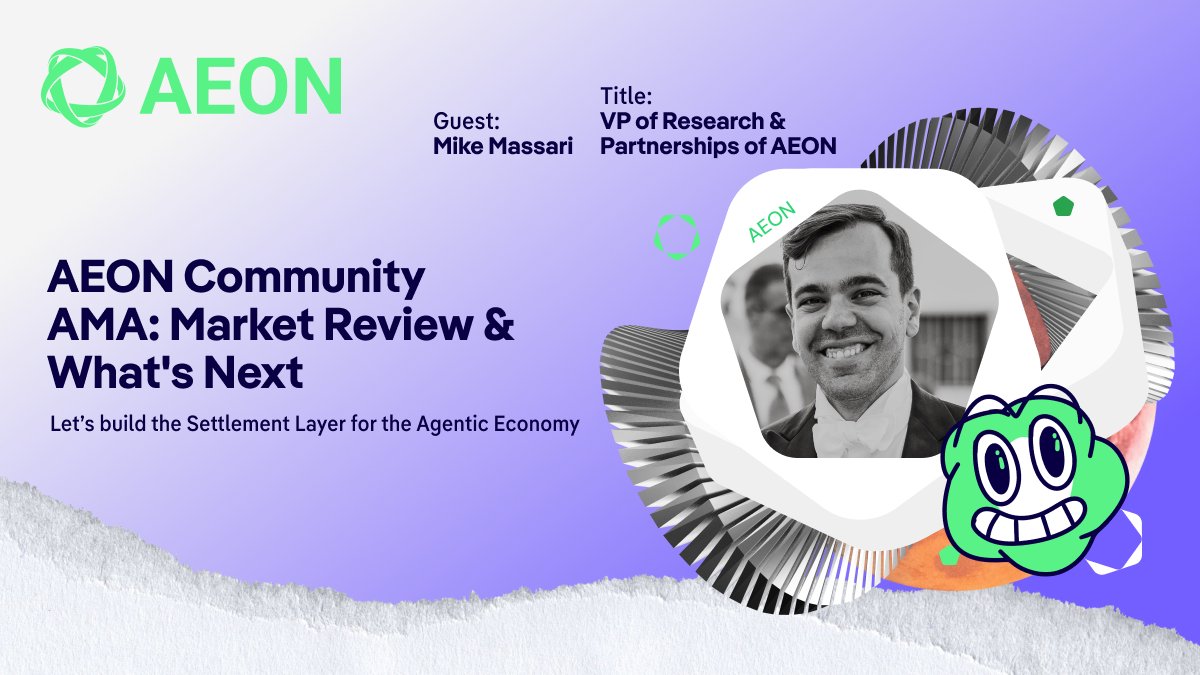 AEON

Guest:
Mike Massari

Title:
VP of Research & Partnerships of AEON

AEON

AEON Community AMA: Market Review & What's Next

Let’s build the Settlement Layer for the Agentic Economy